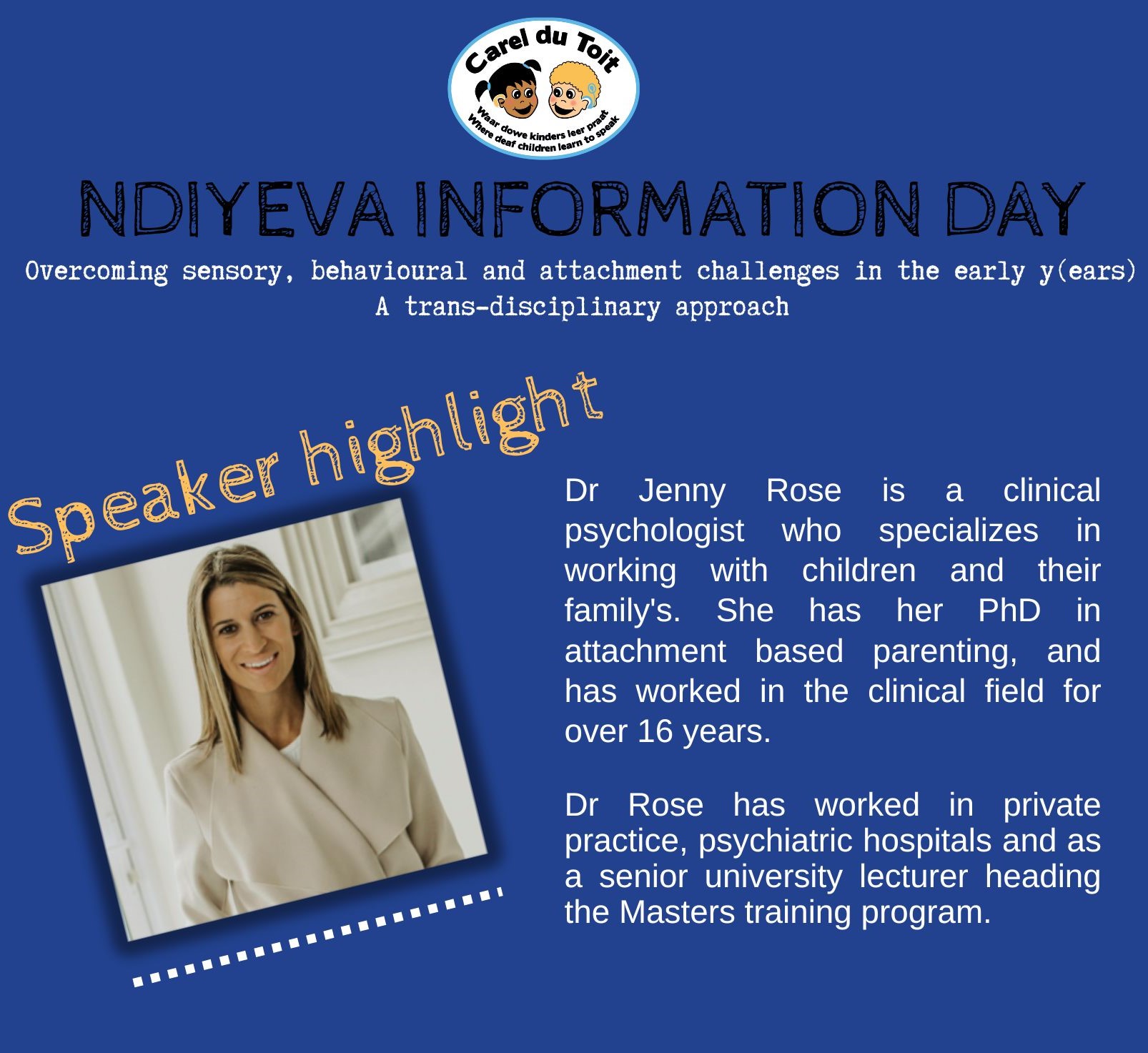 Carel du Toit
Waar dowe kinders leer praat
Where deaf children learn to speak

NDIYEVA INFORMATION DAY

Overcoming sensory, behavioural and attachment challenges in the early y(ears)
A trans-disciplinary approach

Speaker highlight

Dr Jenny Rose is a clinical psychologist who specializes in working with children and their family's. She has her PhD in attachment based parenting, and has worked in the clinical field for over 16 years.

Dr Rose has worked in private practice, psychiatric hospitals and as a senior university lecturer heading the Masters training program.